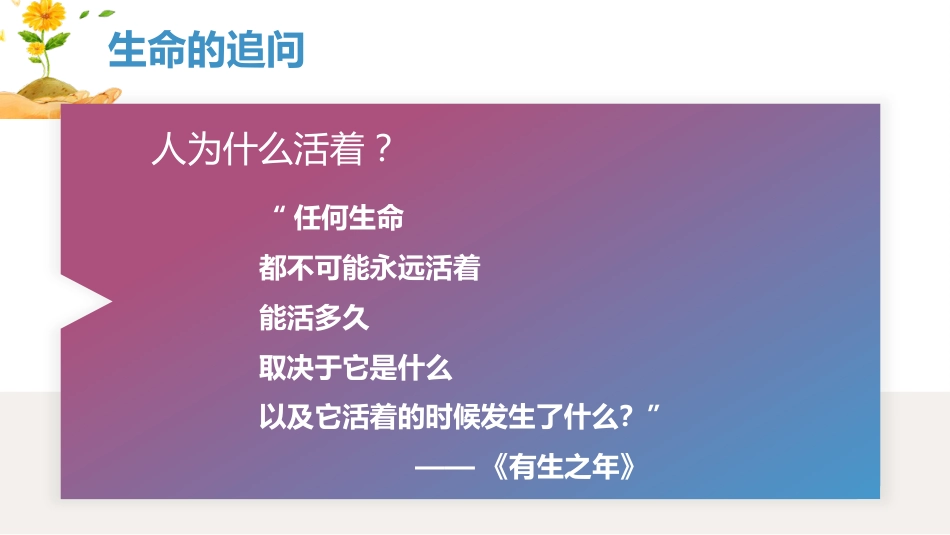 生命的追问

人为什么活着？

“任何生命
都不可能永远活着
能活多久
取决于它是什么
以及它活着的时候发生了什么？”

——《有生之年》